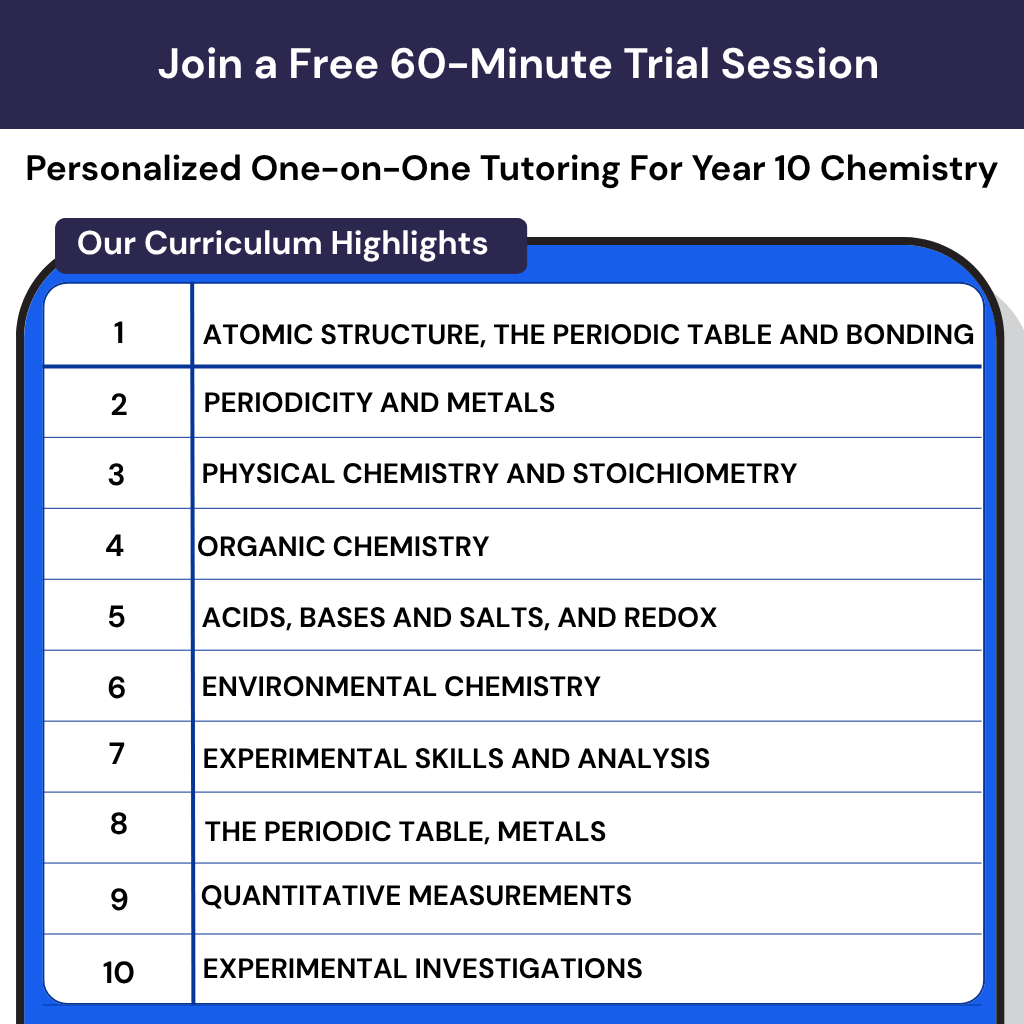 Join a Free 60-Minute Trial Session

Personalized One-on-One Tutoring For Year 10 Chemistry

Our Curriculum Highlights

| 1 | ATOMIC STRUCTURE, THE PERIODIC TABLE AND BONDING |
|---|---|
| 2 | PERIODICITY AND METALS |
| 3 | PHYSICAL CHEMISTRY AND STOICHIOMETRY |
| 4 | ORGANIC CHEMISTRY |
| 5 | ACIDS, BASES AND SALTS, AND REDOX |
| 6 | ENVIRONMENTAL CHEMISTRY |
| 7 | EXPERIMENTAL SKILLS AND ANALYSIS |
| 8 | THE PERIODIC TABLE, METALS |
| 9 | QUANTITATIVE MEASUREMENTS |
| 10 | EXPERIMENTAL INVESTIGATIONS |